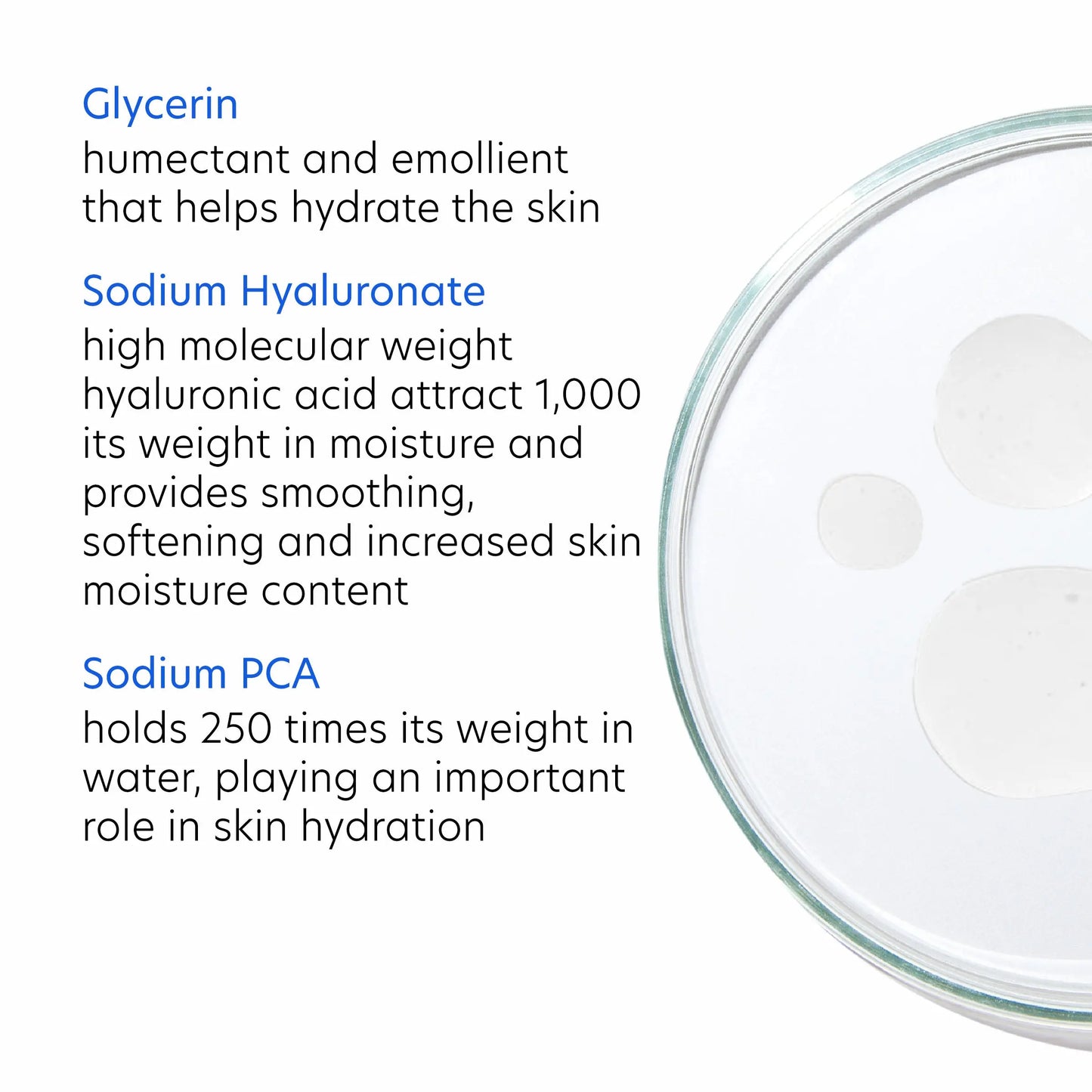 Glycerin
humectant and emollient that helps hydrate the skin

Sodium Hyaluronate
high molecular weight hyaluronic acid attract 1,000 its weight in moisture and provides smoothing, softening and increased skin moisture content

Sodium PCA
holds 250 times its weight in water, playing an important role in skin hydration